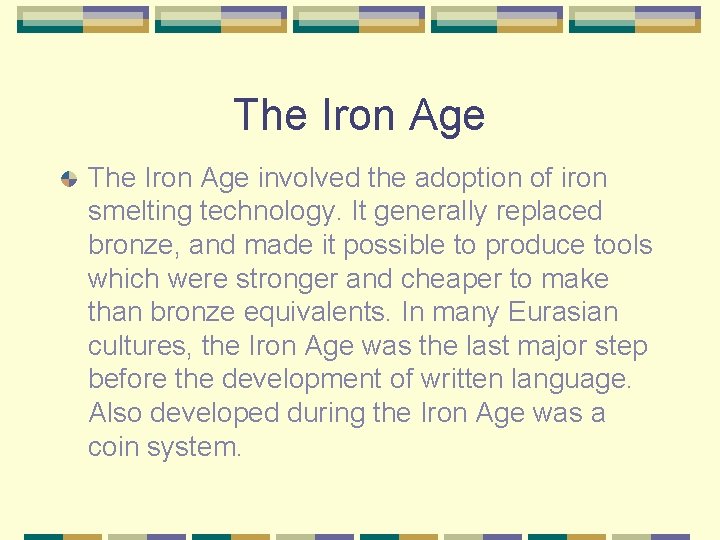 The Iron Age

The Iron Age involved the adoption of iron smelting technology. It generally replaced bronze, and made it possible to produce tools which were stronger and cheaper to make than bronze equivalents. In many Eurasian cultures, the Iron Age was the last major step before the development of written language. Also developed during the Iron Age was a coin system.